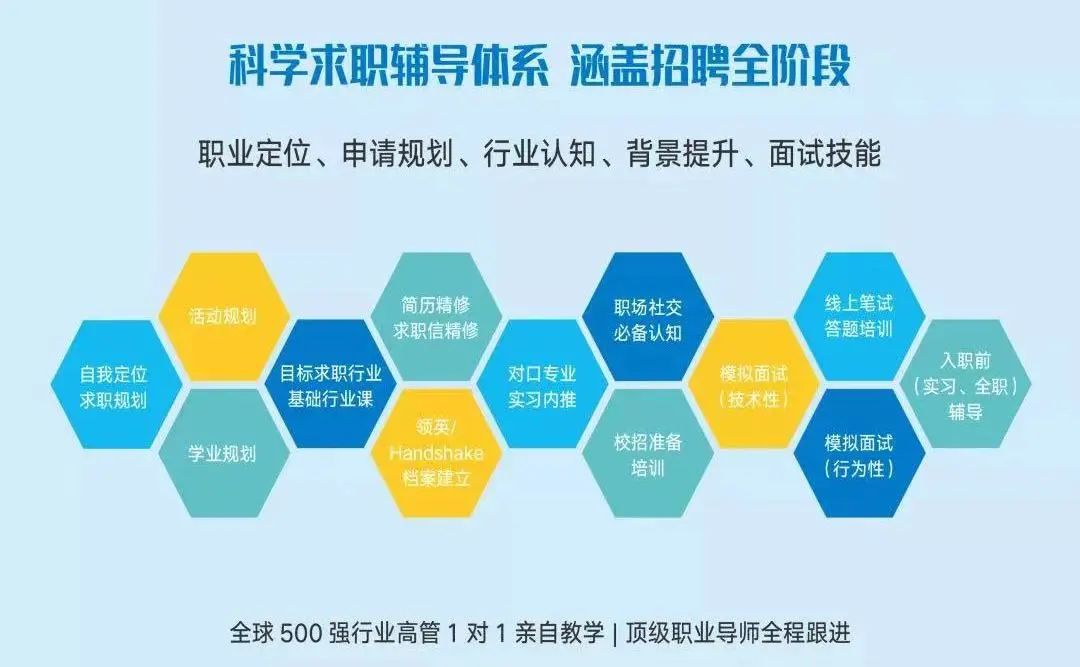 科学求职辅导体系 涵盖招聘全阶段

职业定位、申请规划、行业认知、背景提升、面试技能

自我定位
求职规划

活动规划

学业规划

目标求职行业
基础行业课

简历精修
求职信精修

领英/
Handshake
档案建立

对口专业
实习内推

职场社交
必备认知

校招准备
培训

模拟面试
（技术性）

线上笔试
答题培训

模拟面试
（行为性）

入职前
（实习、全职）
辅导

全球 500 强行业高管 1 对 1 亲自教学 | 顶级职业导师全程跟进